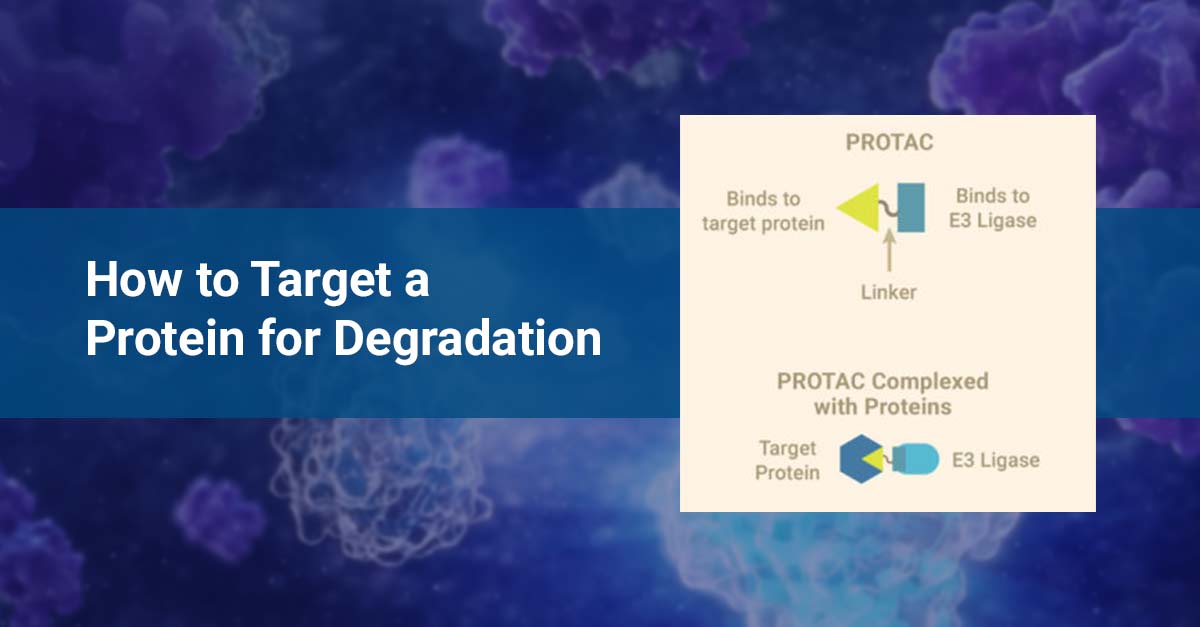 How to Target a Protein for Degradation

PROTAC

Binds to target protein

Binds to E3 Ligase

Linker

PROTAC Complexed with Proteins

Target Protein

E3 Ligase